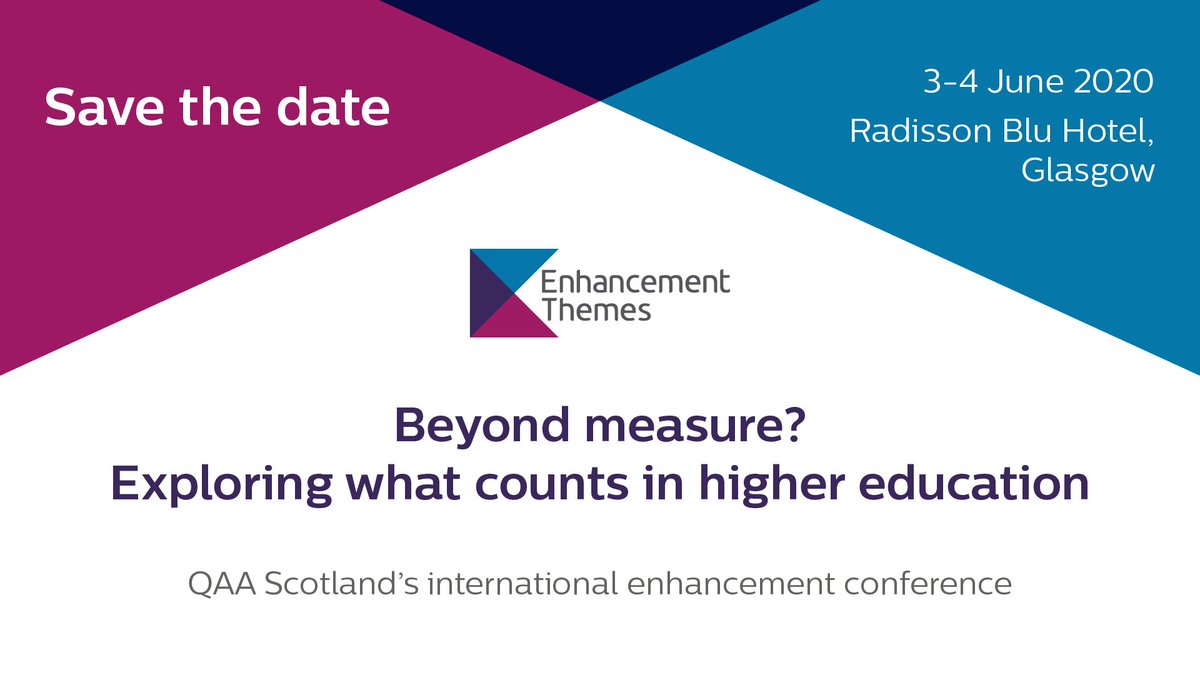 Save the date

3-4 June 2020
Radisson Blu Hotel, Glasgow

Enhancement Themes

Beyond measure?
Exploring what counts in higher education

QAA Scotland's international enhancement conference